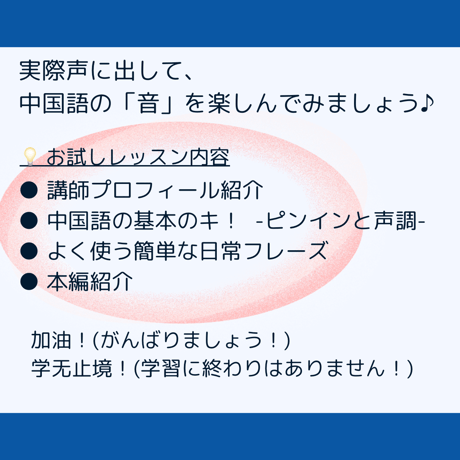 実際声に出して、
中国語の「音」を楽しんでみましょう♪

お試しレッスン内容
• 講師プロフィール紹介
• 中国語の基本のキ！ -ピンインと声調-
• よく使う簡単な日常フレーズ
• 本編紹介

加油！(がんばりましょう！)
学无止境！(学習に終わりはありません！)